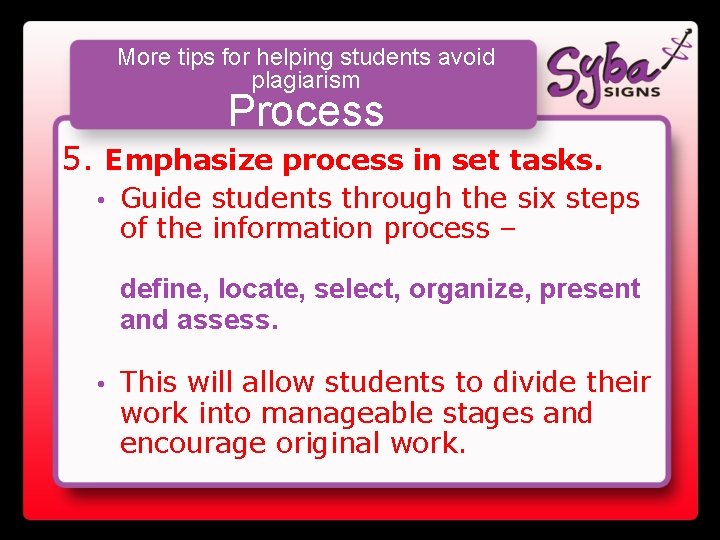 More tips for helping students avoid plagiarism
Process

Syba SIGNS

5. Emphasize process in set tasks.

• Guide students through the six steps of the information process –

define, locate, select, organize, present and assess.

• This will allow students to divide their work into manageable stages and encourage original work.